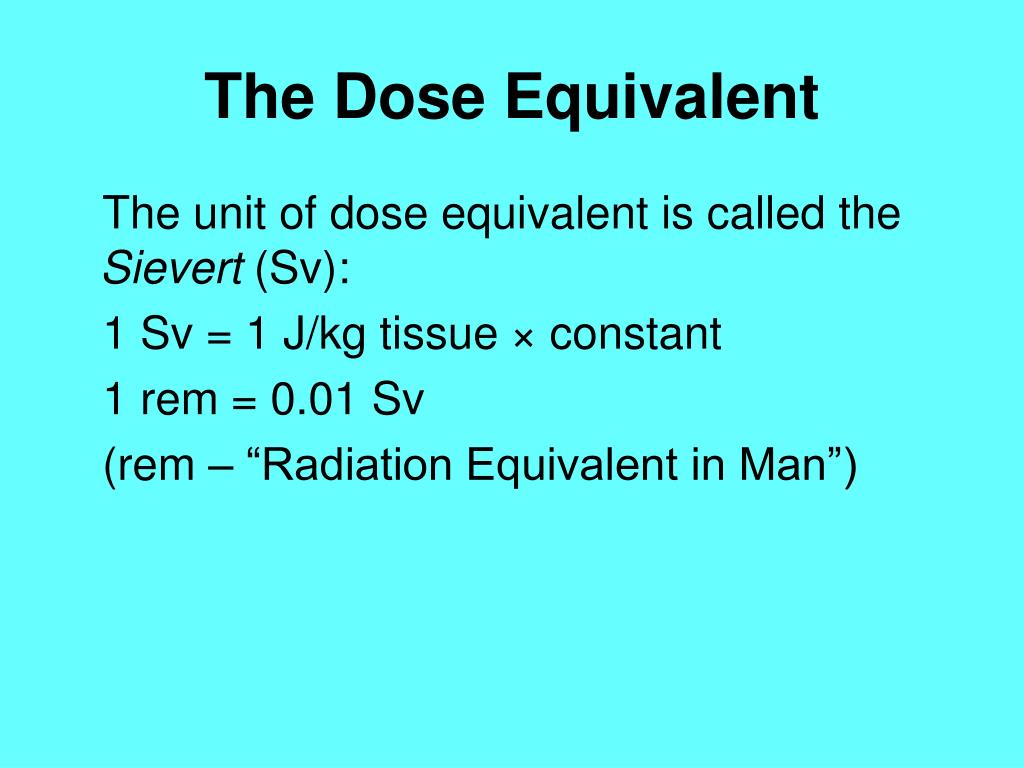 The Dose Equivalent

The unit of dose equivalent is called the Sievert (Sv):

1 Sv = 1 J/kg tissue × constant

1 rem = 0.01 Sv

(rem – “Radiation Equivalent in Man”)